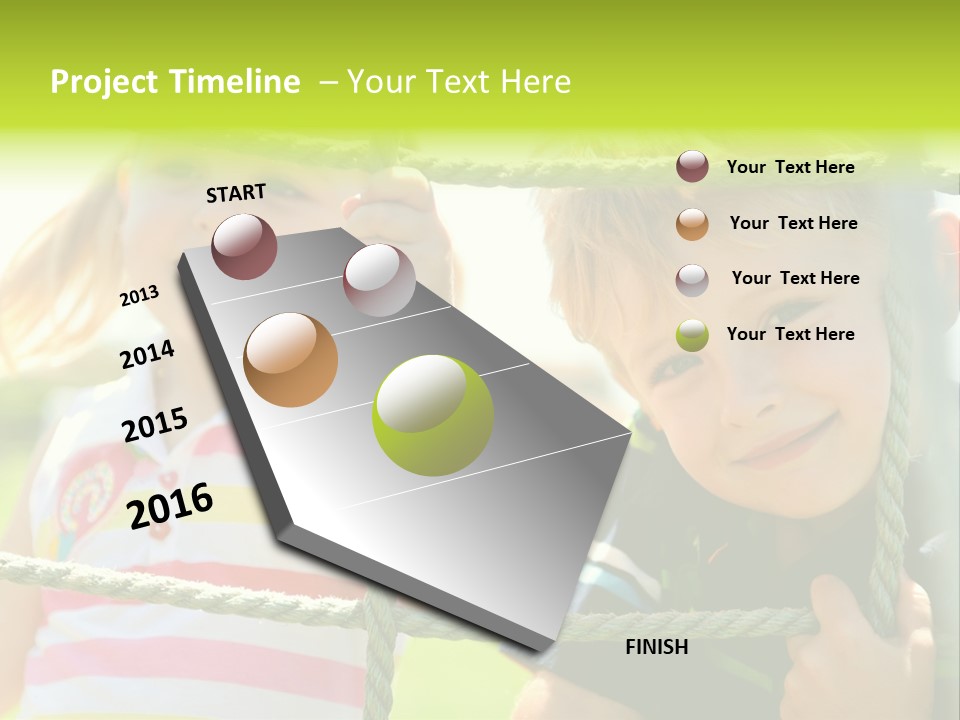 Project Timeline – Your Text Here

START

2013

2014

2015

2016

FINISH

Your Text Here

Your Text Here

Your Text Here

Your Text Here